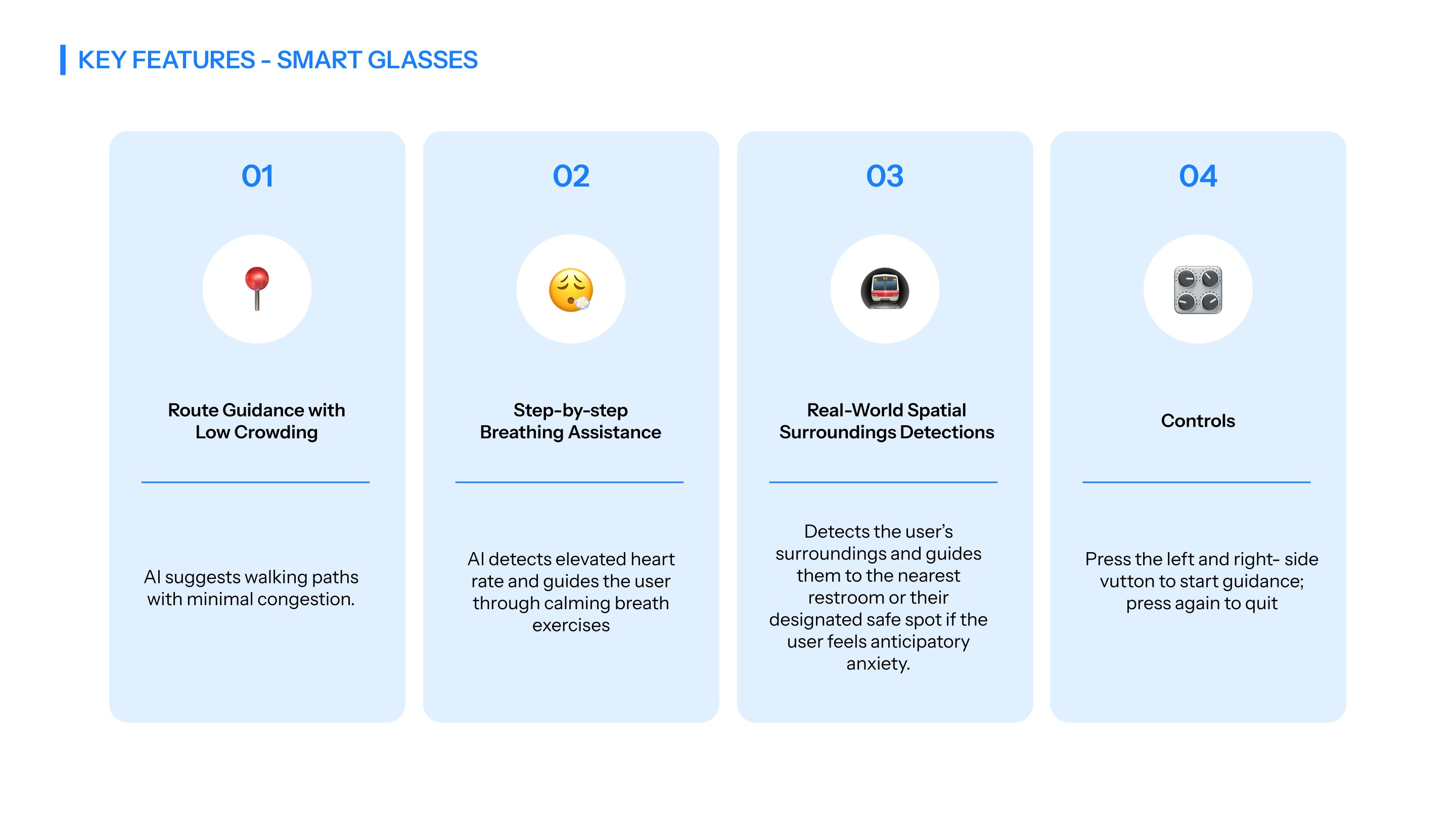 KEY FEATURES - SMART GLASSES

01

Route Guidance with Low Crowding

AI suggests walking paths with minimal congestion.

02

Step-by-step Breathing Assistance

AI detects elevated heart rate and guides the user through calming breath exercises

03

Real-World Spatial Surroundings Detections

Detects the user's surroundings and guides them to the nearest restroom or their designated safe spot if the user feels anticipatory anxiety.

04

Controls

Press the left and right- side vutton to start guidance; press again to quit